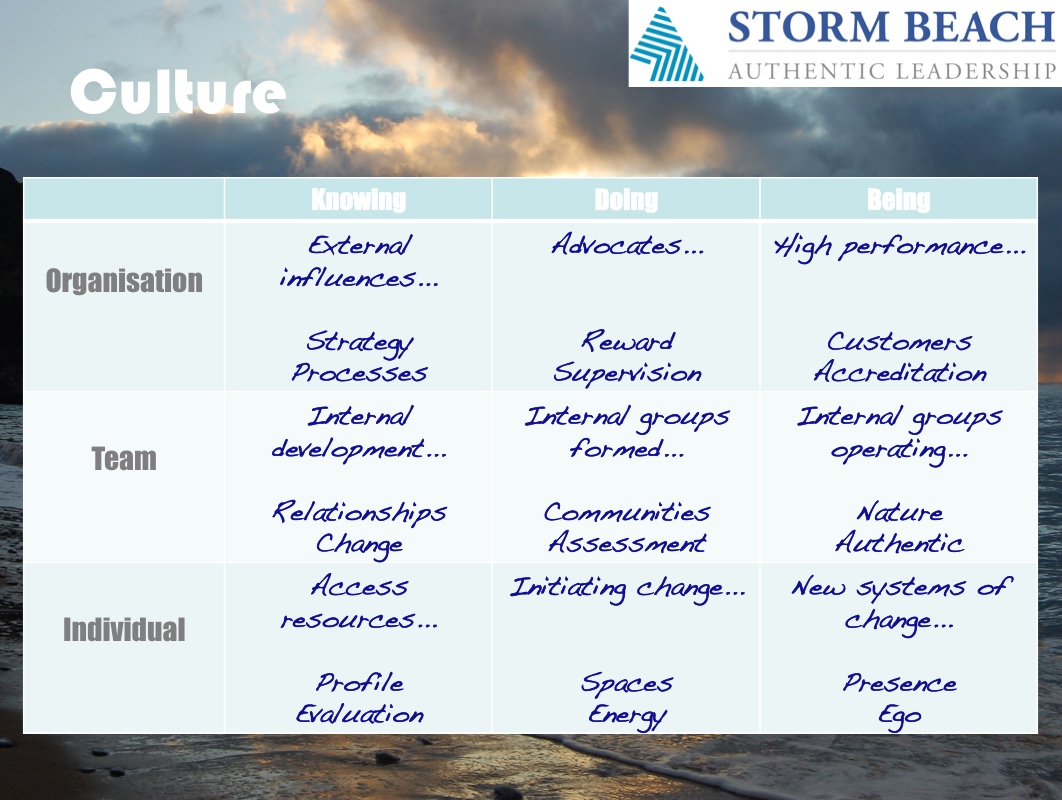 STORM BEACH
AUTHENTIC LEADERSHIP

Culture

| | Knowing | Doing | Being |
|---|---|---|---|
| Organisation | External influences... Strategy Processes | Advocates... Reward Supervision | High performance... Customers Accreditation |
| Team | Internal development... Relationships Change | Internal groups formed... Communities Assessment | Internal groups operating... Nature Authentic |
| Individual | Access resources... Profile Evaluation | Initiating change... Spaces Energy | New systems of change... Presence Ego |